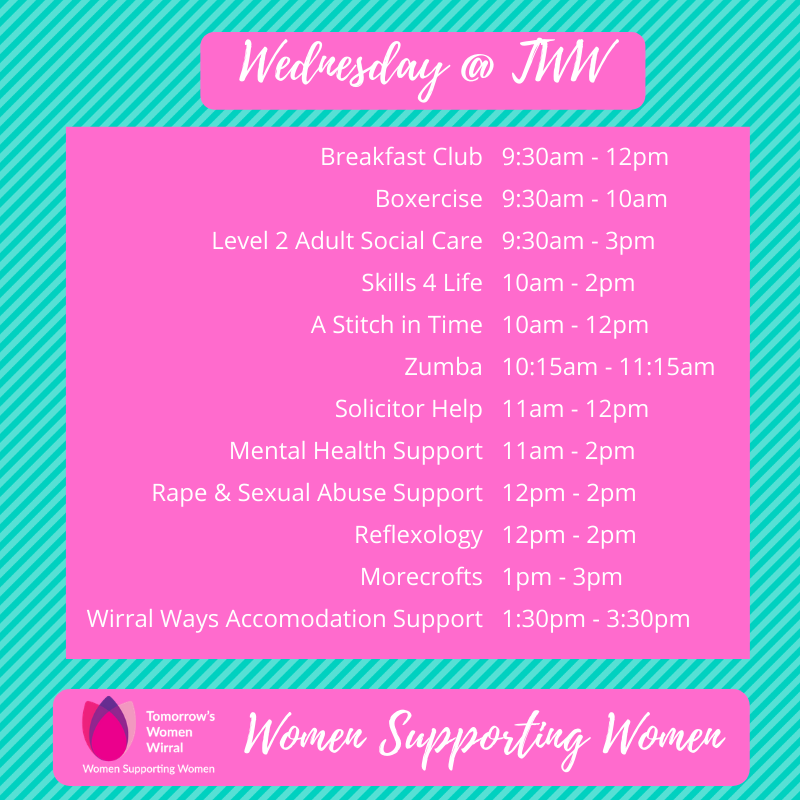 Wednesday @ TWW

| | |
|---|---|
| Breakfast Club | 9:30am - 12pm |
| Boxercise | 9:30am - 10am |
| Level 2 Adult Social Care | 9:30am - 3pm |
| Skills 4 Life | 10am - 2pm |
| A Stitch in Time | 10am - 12pm |
| Zumba | 10:15am - 11:15am |
| Solicitor Help | 11am - 12pm |
| Mental Health Support | 11am - 2pm |
| Rape & Sexual Abuse Support | 12pm - 2pm |
| Reflexology | 12pm - 2pm |
| Morecrofts | 1pm - 3pm |
| Wirral Ways Accomodation Support | 1:30pm - 3:30pm |

Tomorrow's Women Wirral
Women Supporting Women

Women Supporting Women